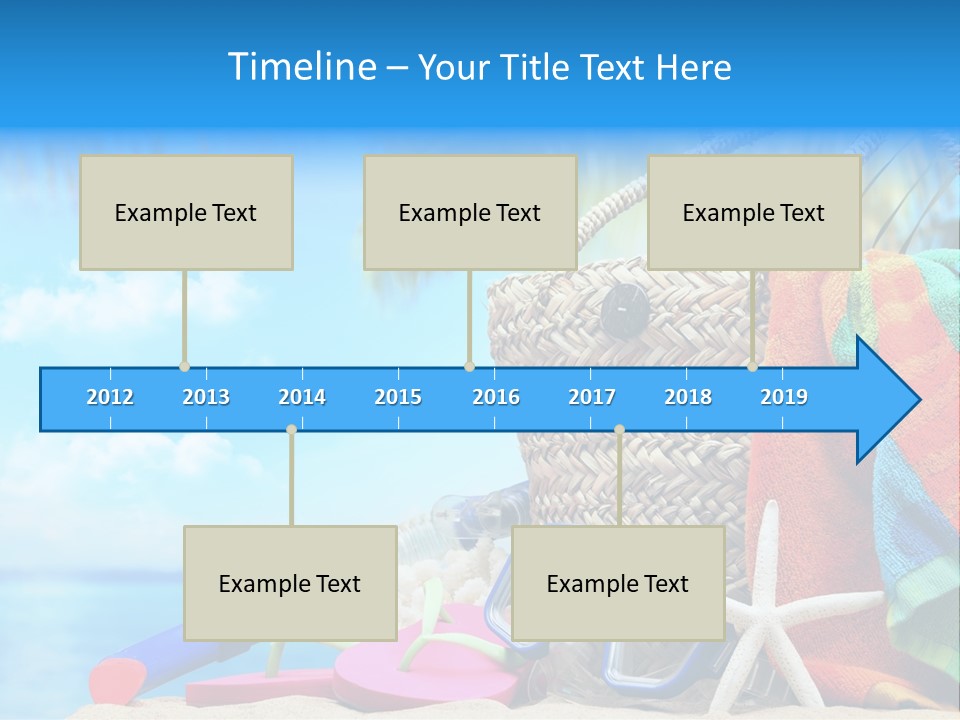 Timeline – Your Title Text Here

Example Text

Example Text

Example Text

2012 2013 2014 2015 2016 2017 2018 2019

Example Text

Example Text